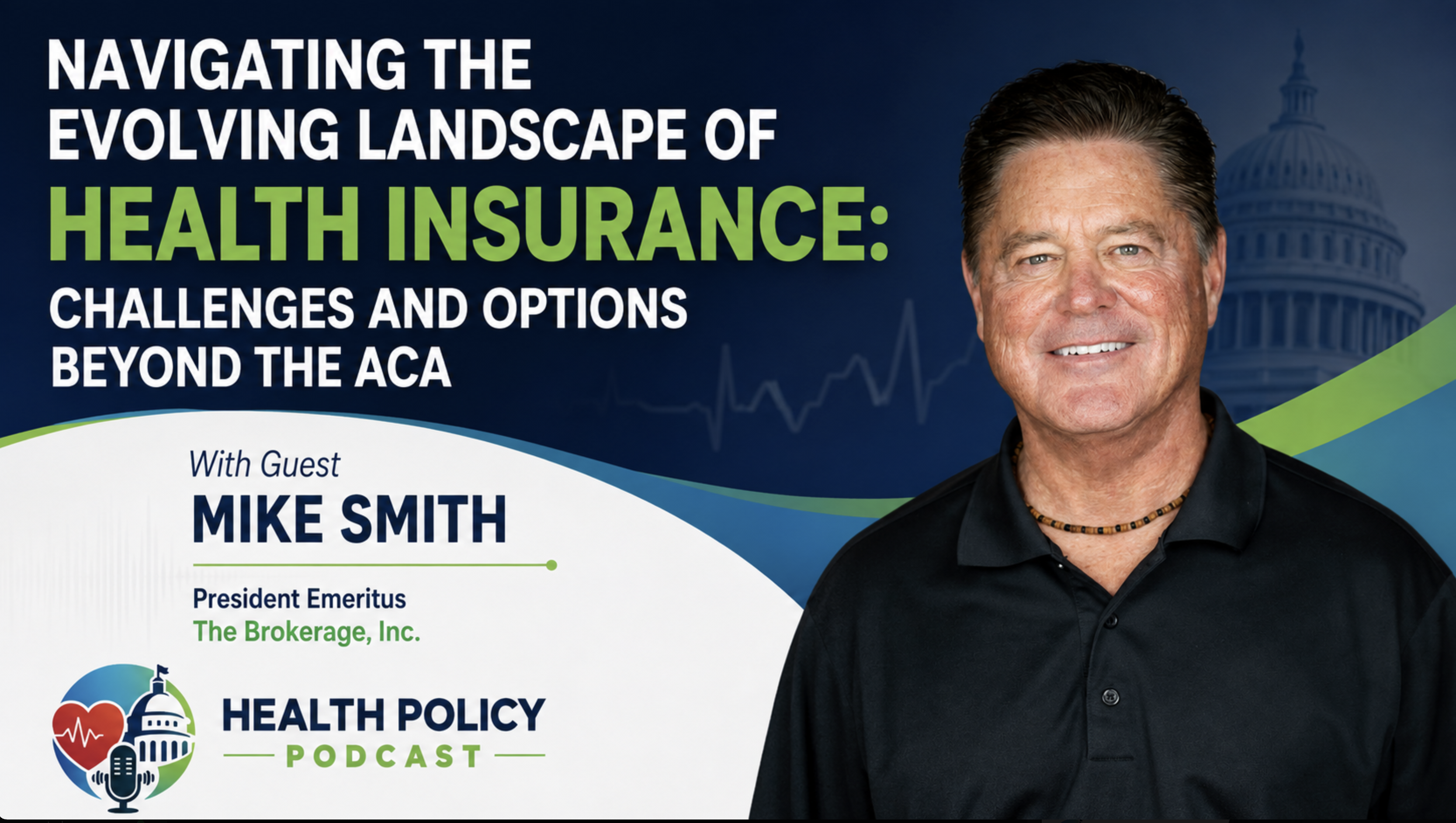 NAVIGATING THE EVOLVING LANDSCAPE OF HEALTH INSURANCE: CHALLENGES AND OPTIONS BEYOND THE ACA

With Guest
MIKE SMITH

President Emeritus
The Brokerage, Inc.

HEALTH POLICY
PODCAST